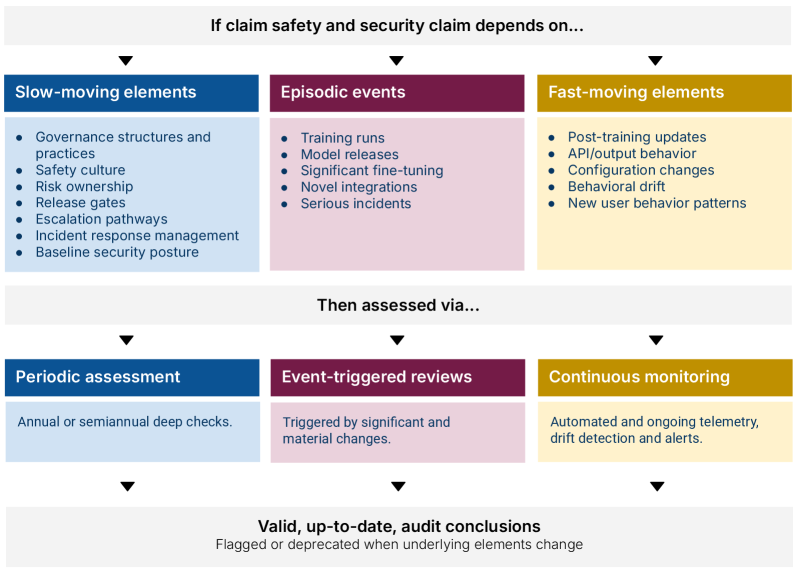 If claim safety and security claim depends on...

Slow-moving elements

- Governance structures and practices
- Safety culture
- Risk ownership
- Release gates
- Escalation pathways
- Incident response management
- Baseline security posture

Episodic events

- Training runs
- Model releases
- Significant fine-tuning
- Novel integrations
- Serious incidents

Fast-moving elements

- Post-training updates
- API/output behavior
- Configuration changes
- Behavioral drift
- New user behavior patterns

Then assessed via...

Periodic assessment

Annual or semiannual deep checks.

Event-triggered reviews

Triggered by significant and material changes.

Continuous monitoring

Automated and ongoing telemetry, drift detection and alerts.

Valid, up-to-date, audit conclusions
Flagged or deprecated when underlying elements change